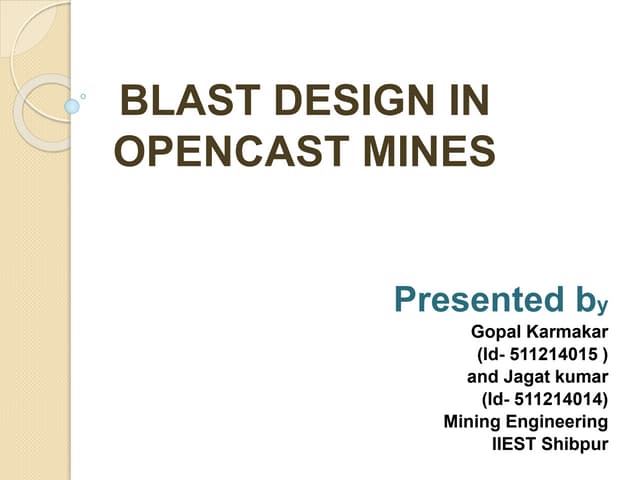 BLAST DESIGN IN OPENCAST MINES

Presented by

Gopal Karmakar
(Id- 511214015 )
and Jagat kumar
(Id- 511214014)
Mining Engineering
IIEST Shibpur